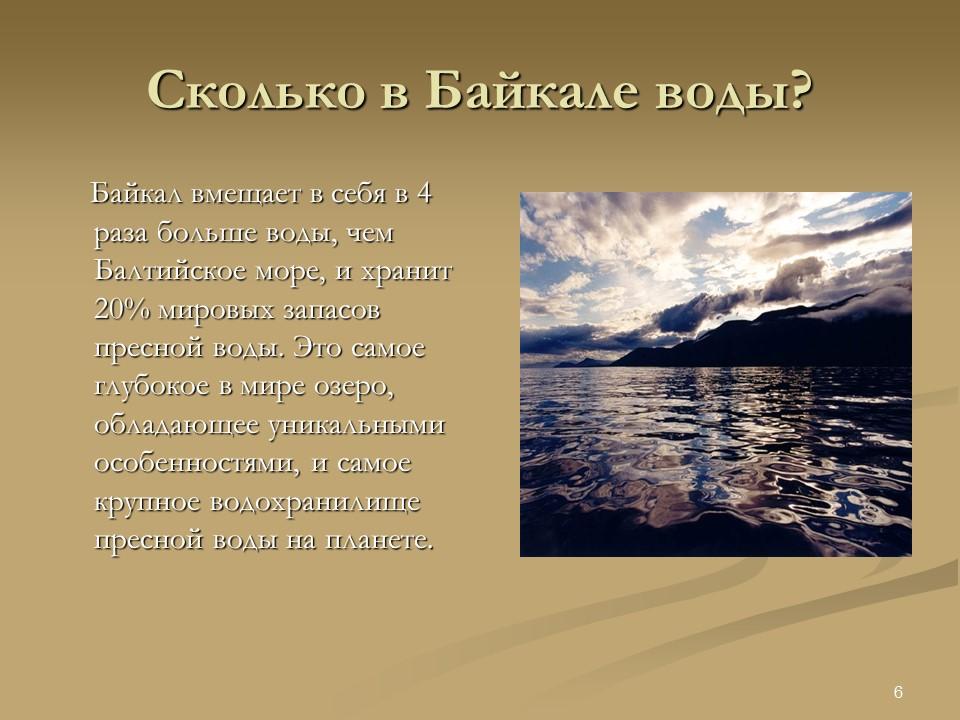 Сколько в Байкале воды?

Байкал вмещает в себя в 4 раза больше воды, чем Балтийское море, и хранит 20% мировых запасов пресной воды. Это самое глубокое в мире озеро, обладающее уникальными особенностями, и самое крупное водохранилище пресной воды на планете.

6